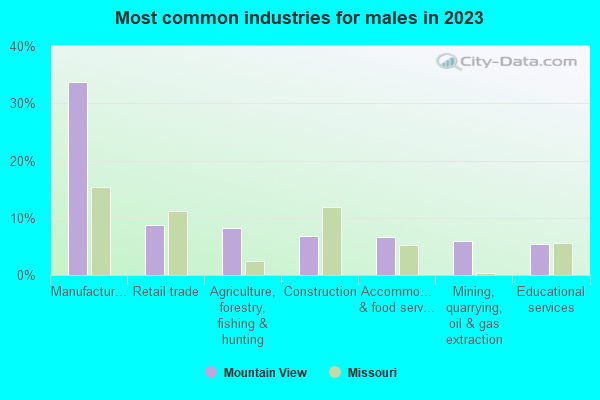 Most common industries for males in 2023

City-Data.com

40%
30%
20%
10%
0%

Manufactur…
Retail trade
Agriculture, forestry, fishing & hunting
Construction
Accommo… & food serv…
Mining, quarrying, oil & gas extraction
Educational services

Mountain View
Missouri